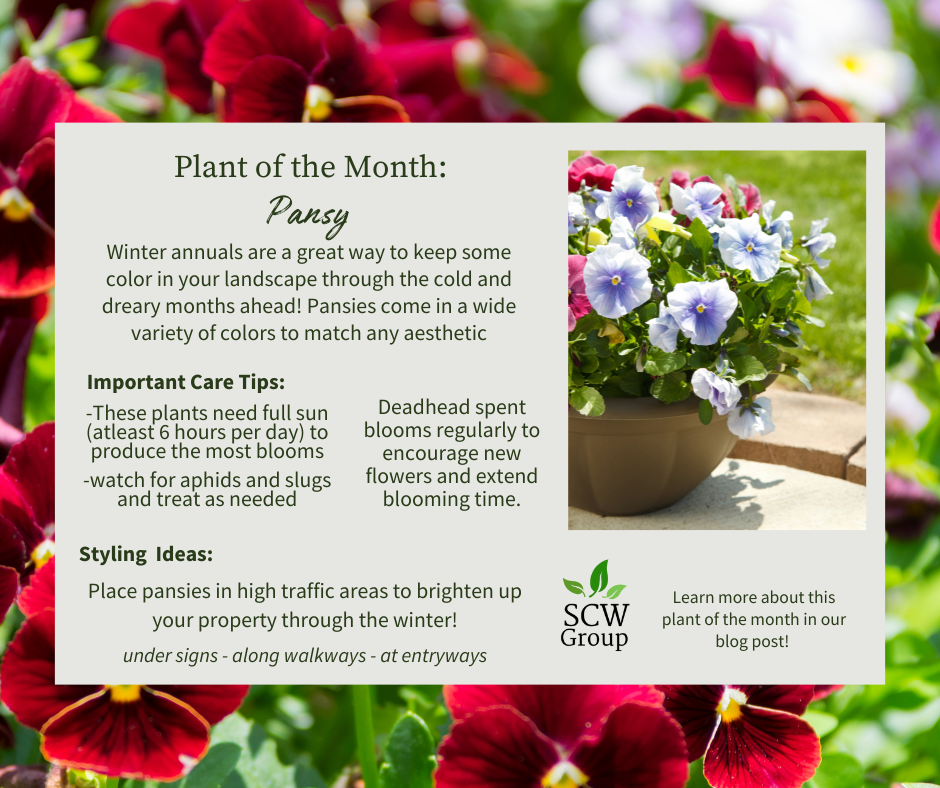 Plant of the Month:
Pansy

Winter annuals are a great way to keep some color in your landscape through the cold and dreary months ahead! Pansies come in a wide variety of colors to match any aesthetic

Important Care Tips:

-These plants need full sun (atleast 6 hours per day) to produce the most blooms

-watch for aphids and slugs and treat as needed

Deadhead spent blooms regularly to encourage new flowers and extend blooming time.

Styling Ideas:

Place pansies in high traffic areas to brighten up your property through the winter!

under signs - along walkways - at entryways

SCW Group

Learn more about this plant of the month in our blog post!